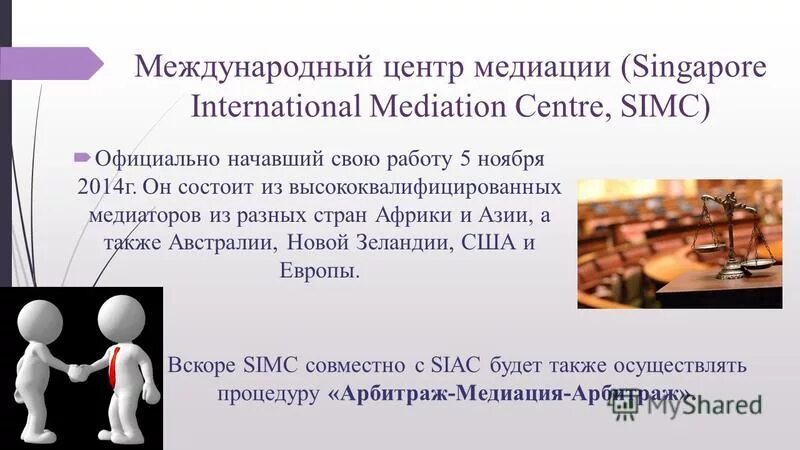 Международный центр медиации (Singapore International Mediation Centre, SIMC)

Официально начавший свою работу 5 ноября 2014г. Он состоит из высококвалифицированных медиаторов из разных стран Африки и Азии, а также Австралии, Новой Зеландии, США и Европы.

Вскоре SIMC совместно с SIAC будет также осуществлять процедуру «Арбитраж-Медиация-Арбитраж».

MyShared